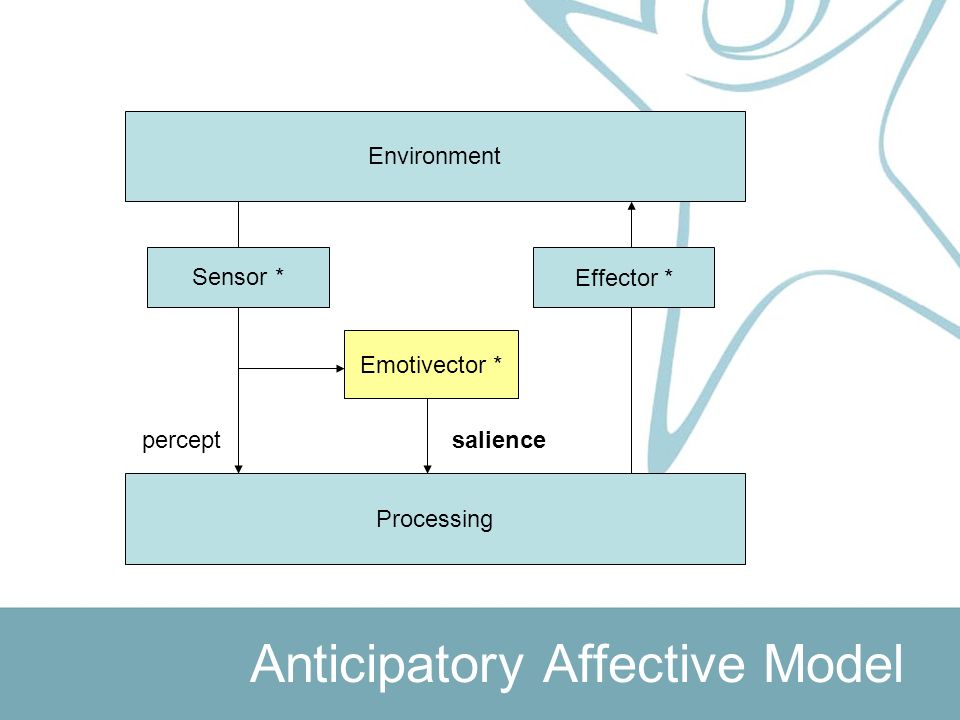 Environment

Sensor *

Effector *

Emotivector *

percept

salience

Processing

Anticipatory Affective Model